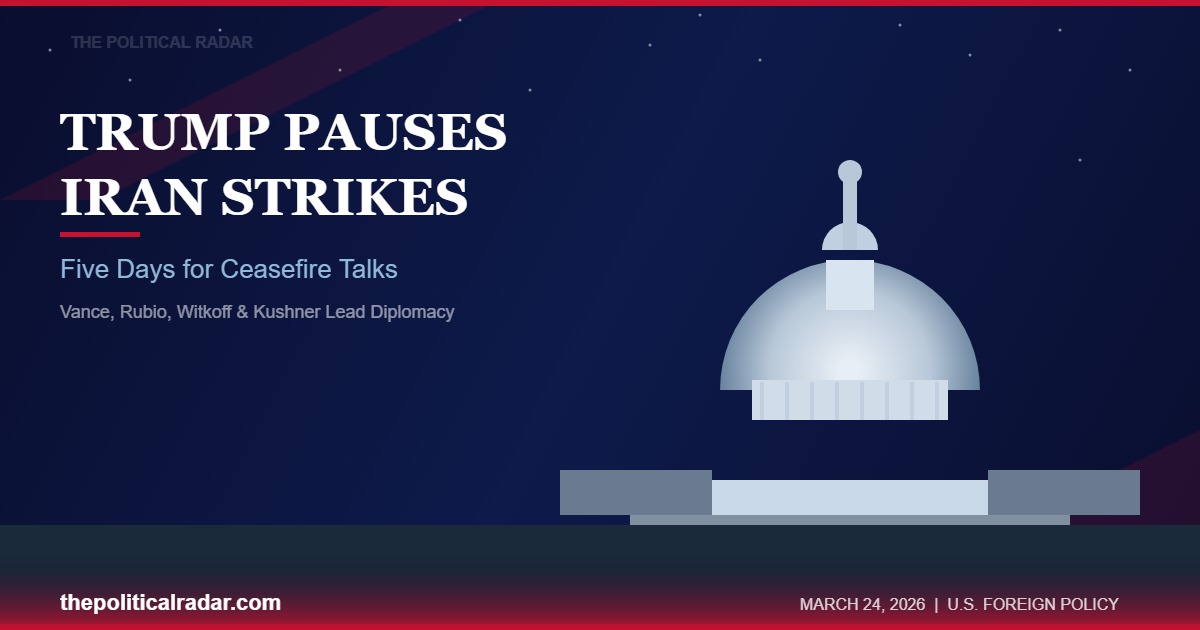 THE POLITICAL RADAR

TRUMP PAUSES IRAN STRIKES

Five Days for Ceasefire Talks

Vance, Rubio, Witkoff & Kushner Lead Diplomacy

thepoliticalradar.com

MARCH 24, 2026 | U.S. FOREIGN POLICY